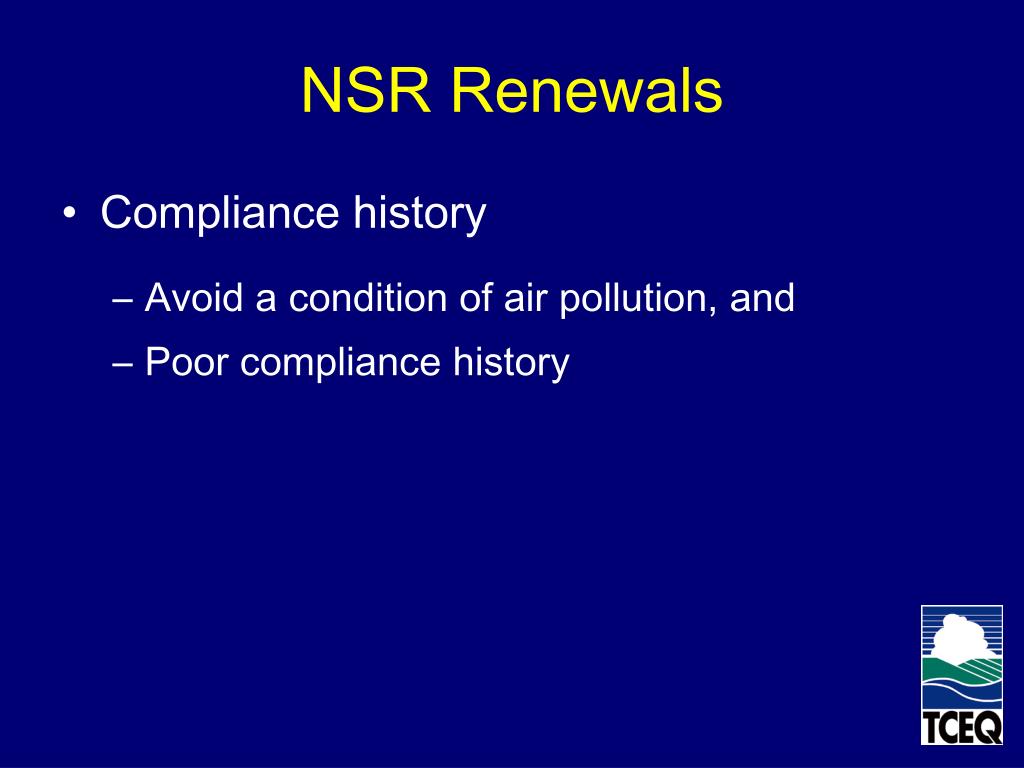 NSR Renewals

• Compliance history

– Avoid a condition of air pollution, and

– Poor compliance history

TCEQ